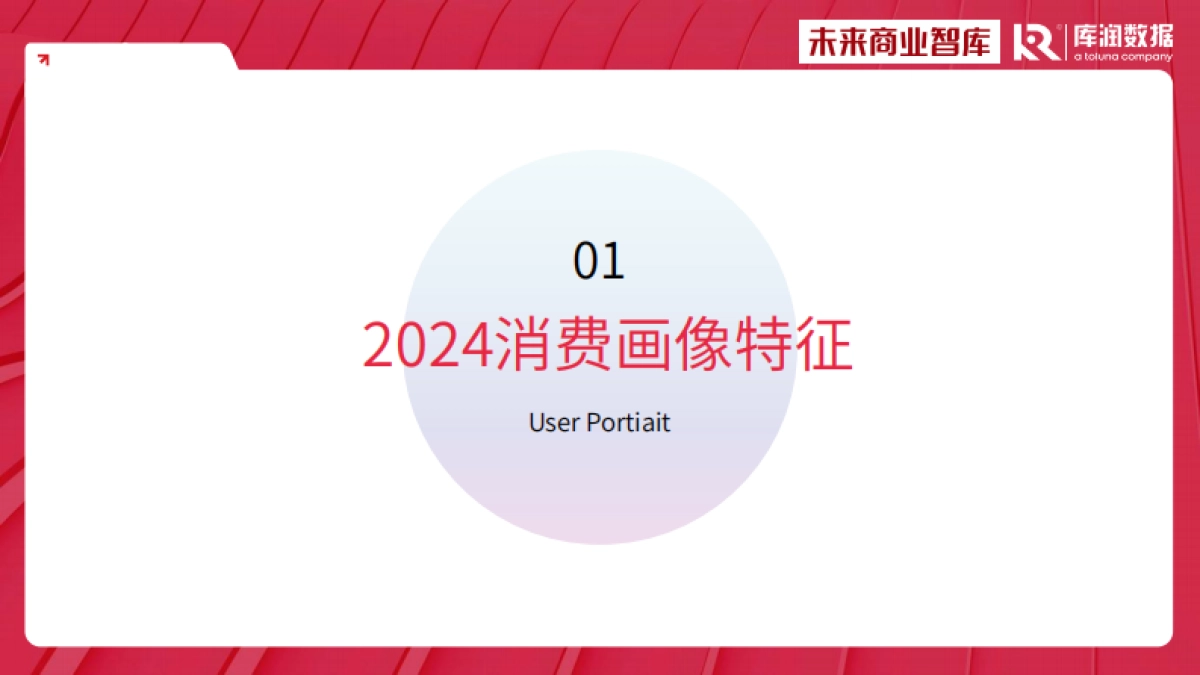 未来商业智库 库润数据 a toluna company

01

2024消费画像特征

User Portiait